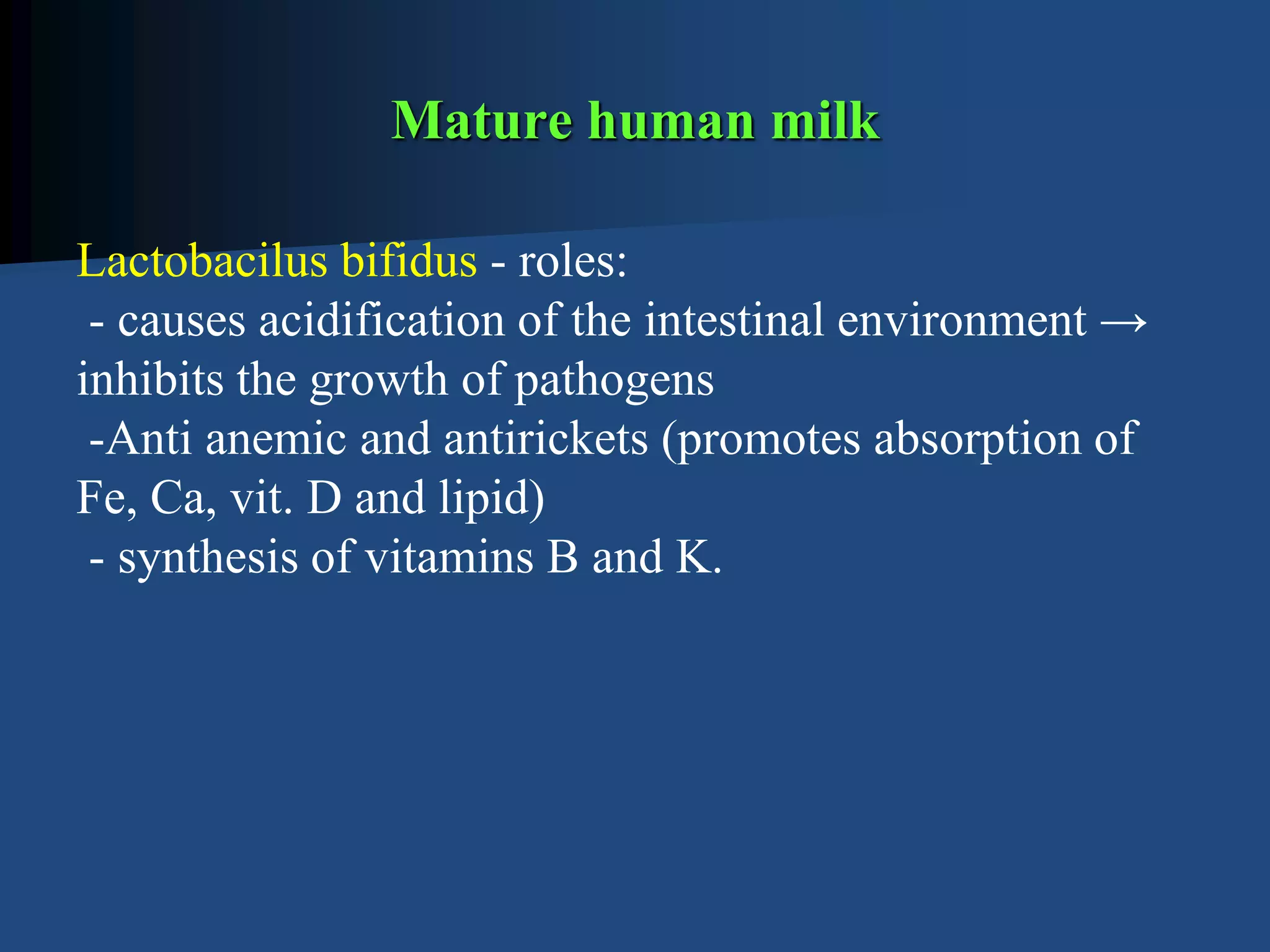 Mature human milk

Lactobacilus bifidus - roles:
- causes acidification of the intestinal environment → inhibits the growth of pathogens
-Anti anemic and antirickets (promotes absorption of Fe, Ca, vit. D and lipid)
- synthesis of vitamins B and K.